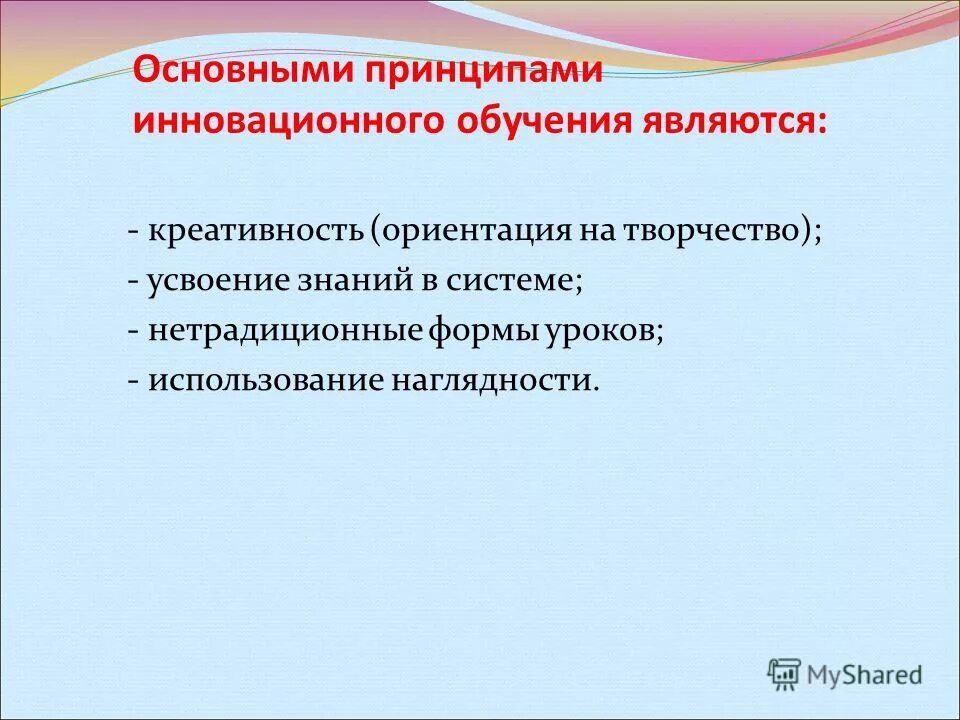 Основными принципами инновационного обучения являются:

- креативность (ориентация на творчество);
- усвоение знаний в системе;
- нетрадиционные формы уроков;
- использование наглядности.

MyShared